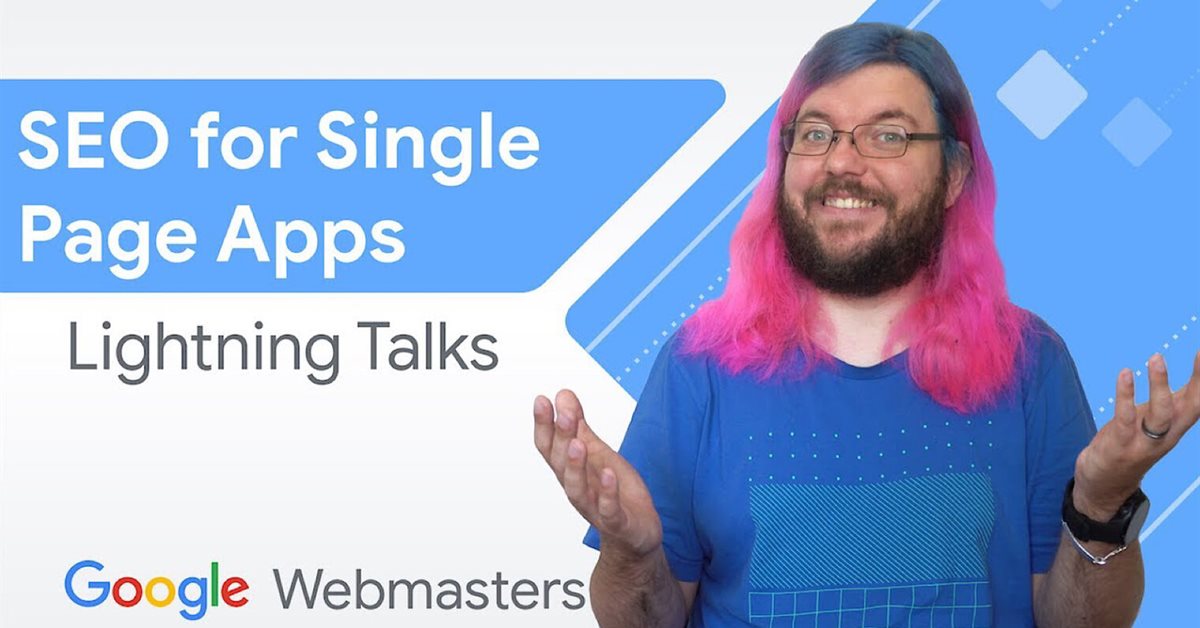 SEO for Single Page Apps

Lightning Talks

Google Webmasters